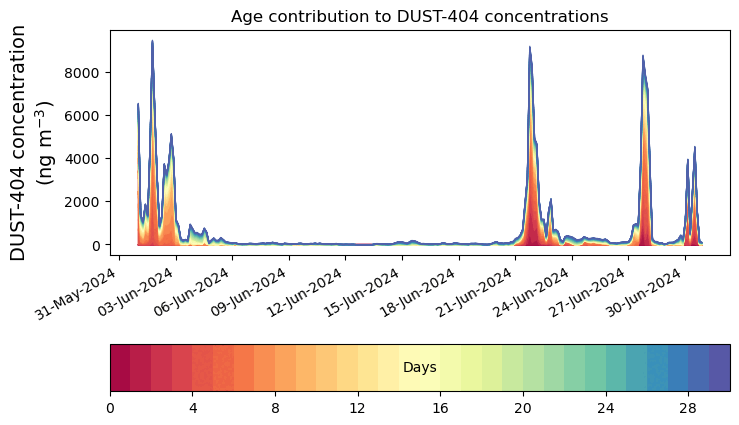 Age contribution to DUST-404 concentrations

DUST-404 concentration (ng m$^{-3}$)

8000
6000
4000
2000
0

31-May-2024
03-Jun-2024
06-Jun-2024
09-Jun-2024
12-Jun-2024
15-Jun-2024
18-Jun-2024
21-Jun-2024
24-Jun-2024
27-Jun-2024
30-Jun-2024

Days

0
4
8
12
16
20
24
28